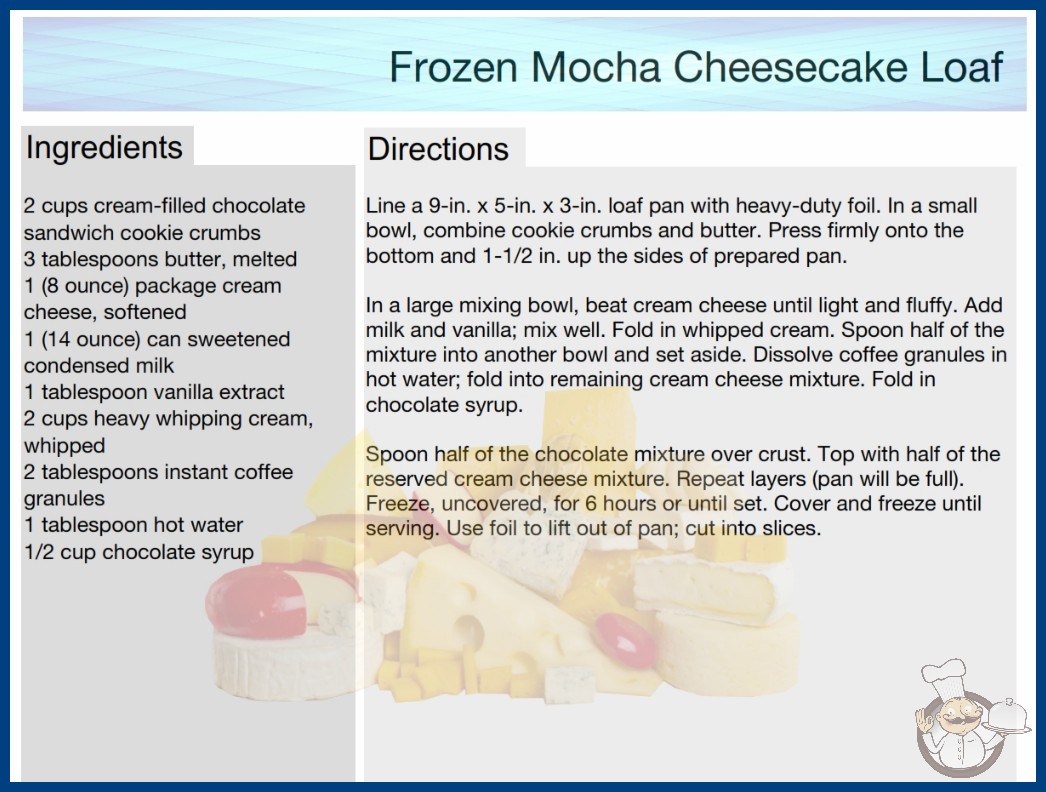 Frozen Mocha Cheesecake Loaf

Ingredients

2 cups cream-filled chocolate sandwich cookie crumbs
3 tablespoons butter, melted
1 (8 ounce) package cream cheese, softened
1 (14 ounce) can sweetened condensed milk
1 tablespoon vanilla extract
2 cups heavy whipping cream, whipped
2 tablespoons instant coffee granules
1 tablespoon hot water
1/2 cup chocolate syrup

Directions

Line a 9-in. x 5-in. x 3-in. loaf pan with heavy-duty foil. In a small bowl, combine cookie crumbs and butter. Press firmly onto the bottom and 1-1/2 in. up the sides of prepared pan.

In a large mixing bowl, beat cream cheese until light and fluffy. Add milk and vanilla; mix well. Fold in whipped cream. Spoon half of the mixture into another bowl and set aside. Dissolve coffee granules in hot water; fold into remaining cream cheese mixture. Fold in chocolate syrup.

Spoon half of the chocolate mixture over crust. Top with half of the reserved cream cheese mixture. Repeat layers (pan will be full). Freeze, uncovered, for 6 hours or until set. Cover and freeze until serving. Use foil to lift out of pan; cut into slices.